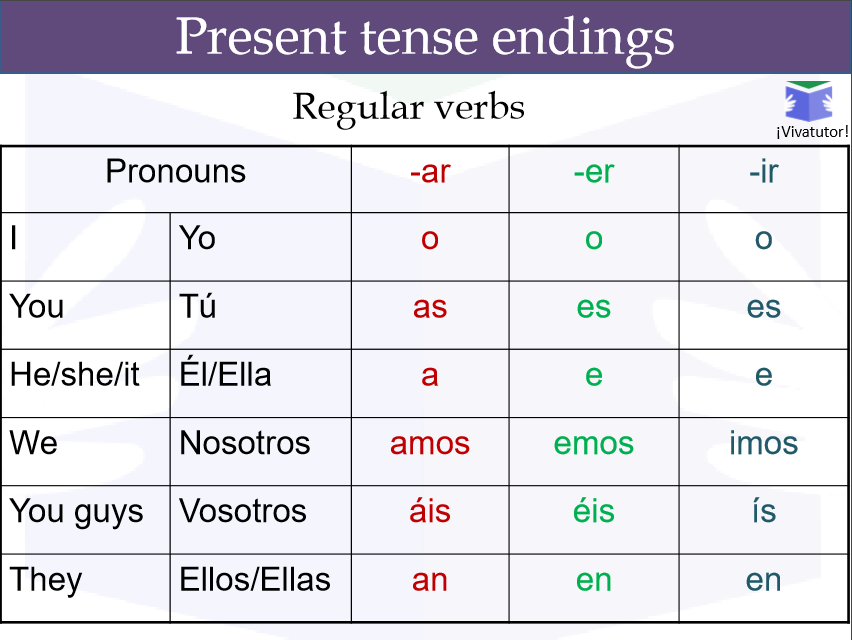 Present tense endings

Regular verbs

¡Vivatutor!

| Pronouns | | -ar | -er | -ir |
|---|---|---|---|---|
| I | Yo | o | o | o |
| You | Tú | as | es | es |
| He/she/it | Él/Ella | a | e | e |
| We | Nosotros | amos | emos | imos |
| You guys | Vosotros | áis | éis | ís |
| They | Ellos/Ellas | an | en | en |